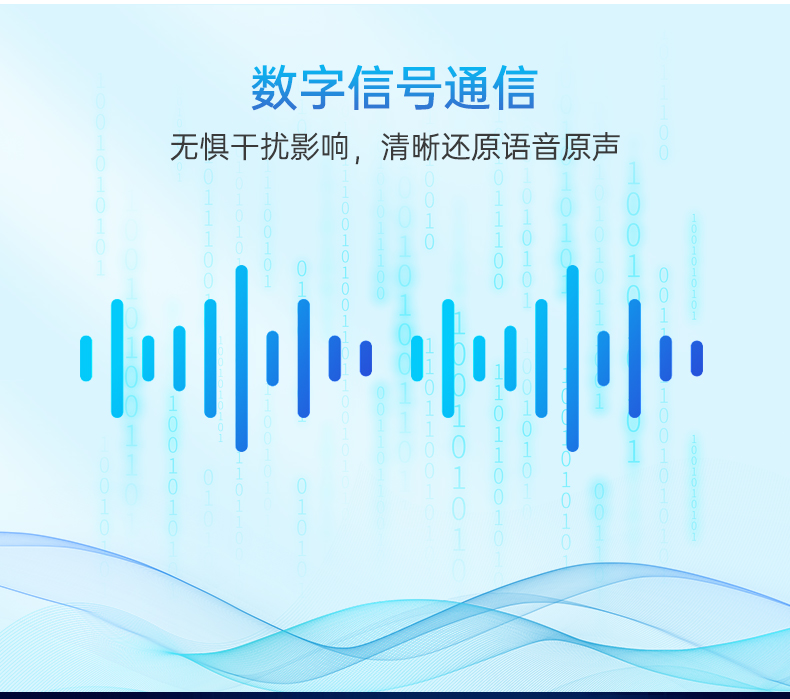 数字信号通信

无惧干扰影响，清晰还原语音原声